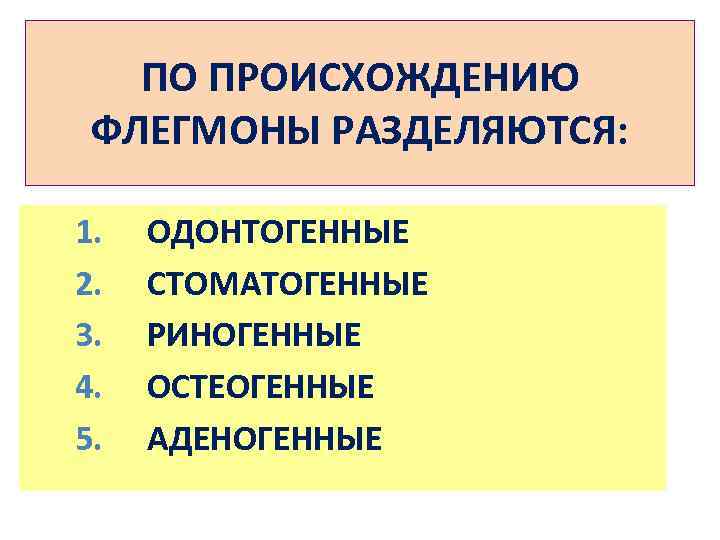 ПО ПРОИСХОЖДЕНИЮ ФЛЕГМОНЫ РАЗДЕЛЯЮТСЯ:

1. ОДОНТОГЕННЫЕ
2. СТОМАТОГЕННЫЕ
3. РИНОГЕННЫЕ
4. ОСТЕОГЕННЫЕ
5. АДЕНОГЕННЫЕ